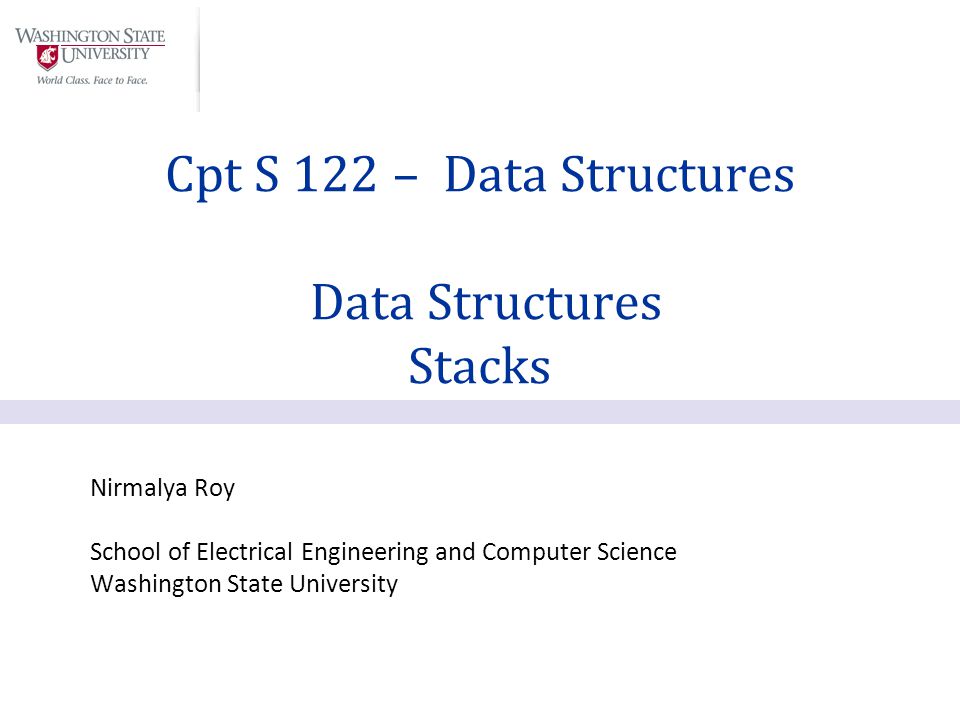 WASHINGTON STATE UNIVERSITY
World Class. Face to Face.

Cpt S 122 – Data Structures

Data Structures
Stacks

Nirmalya Roy

School of Electrical Engineering and Computer Science
Washington State University